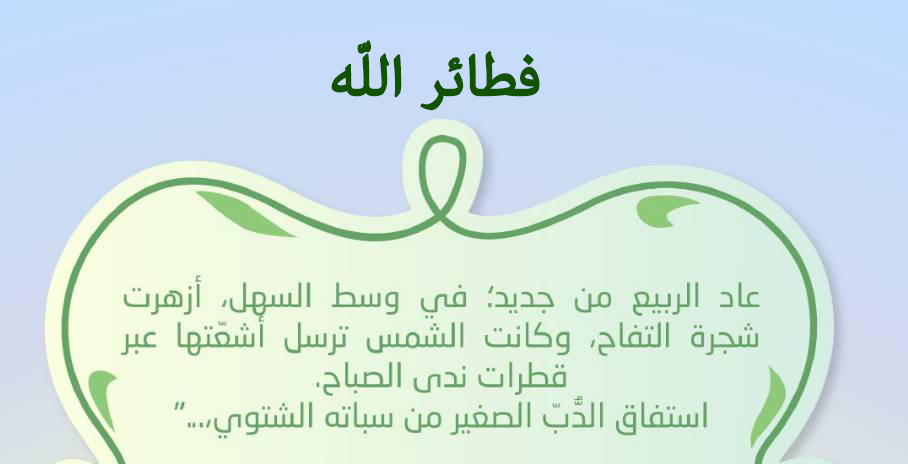 فطائر اللّه

عاد الربيع من جديد؛ في وسط السهل، أزهرت شجرة التفاح، وكانت الشمس ترسل أشعّتها عبر قطرات ندى الصباح.
استفاق الدُّبّ الصغير من سباته الشتوي،..."